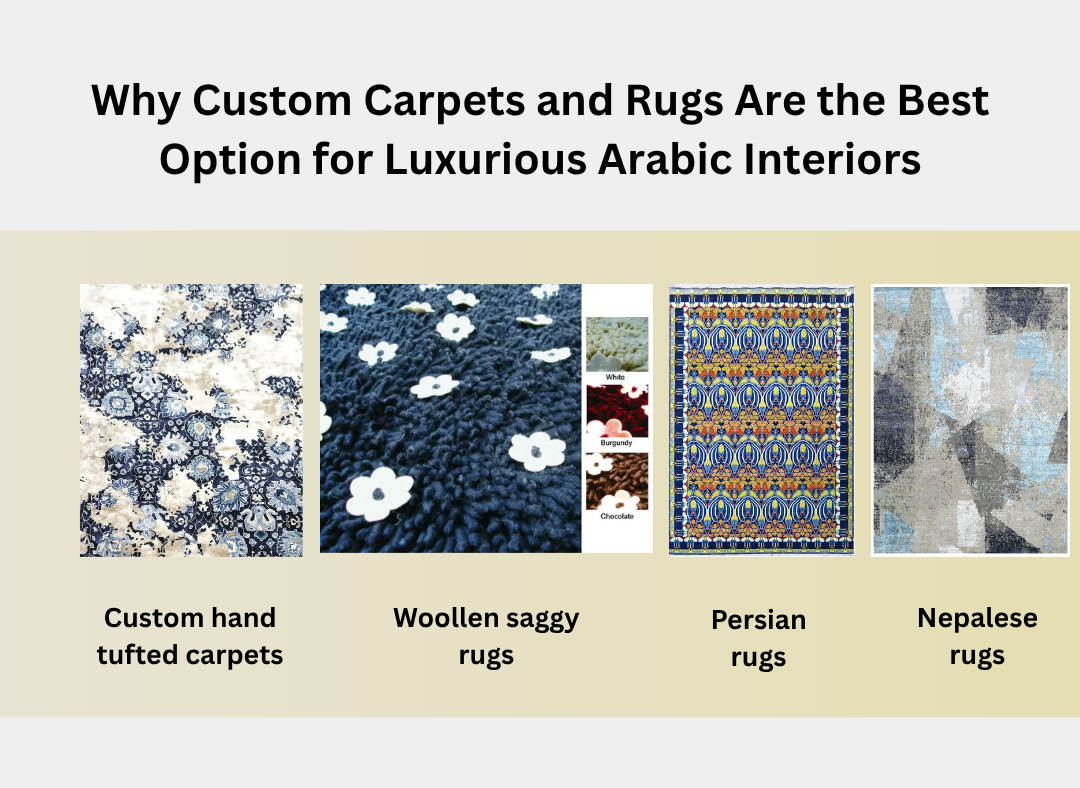 Why Custom Carpets and Rugs Are the Best Option for Luxurious Arabic Interiors

White

Burgundy

Chocolate

Custom hand tufted carpets

Woollen saggy rugs

Persian rugs

Nepalese rugs